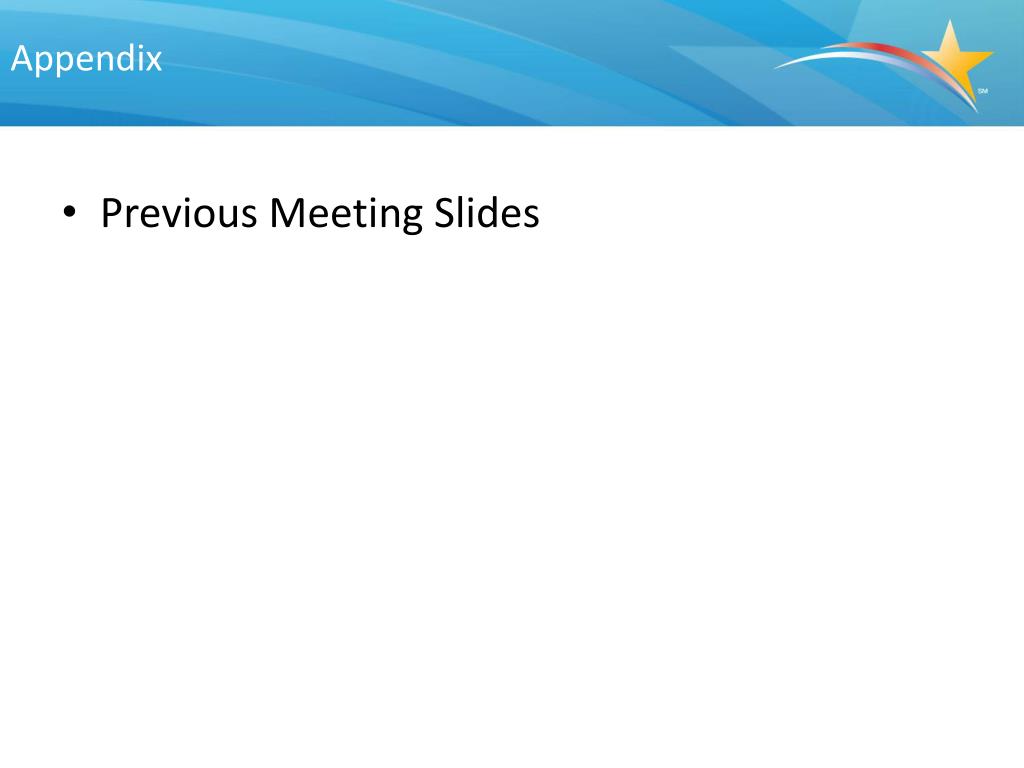 Appendix

SM

• Previous Meeting Slides